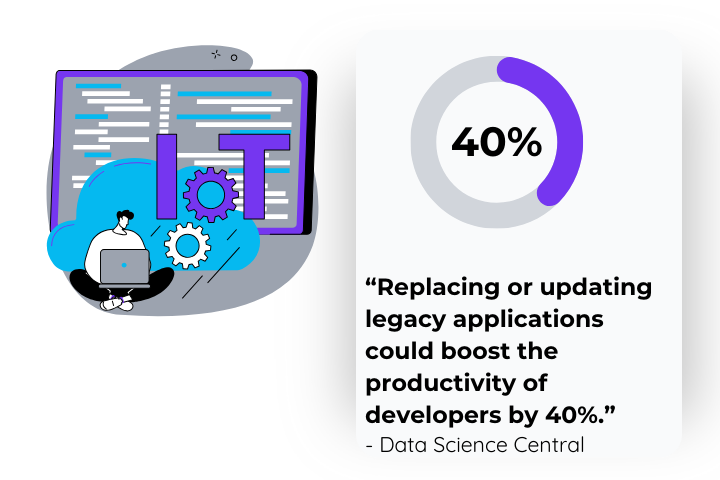 IoT

40%

“Replacing or updating legacy applications could boost the productivity of developers by 40%.”
- Data Science Central